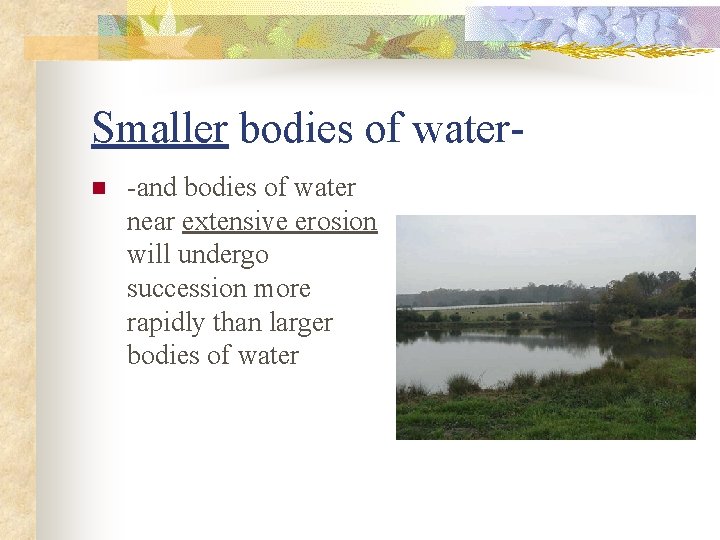 Smaller bodies of water-

-and bodies of water near extensive erosion will undergo succession more rapidly than larger bodies of water